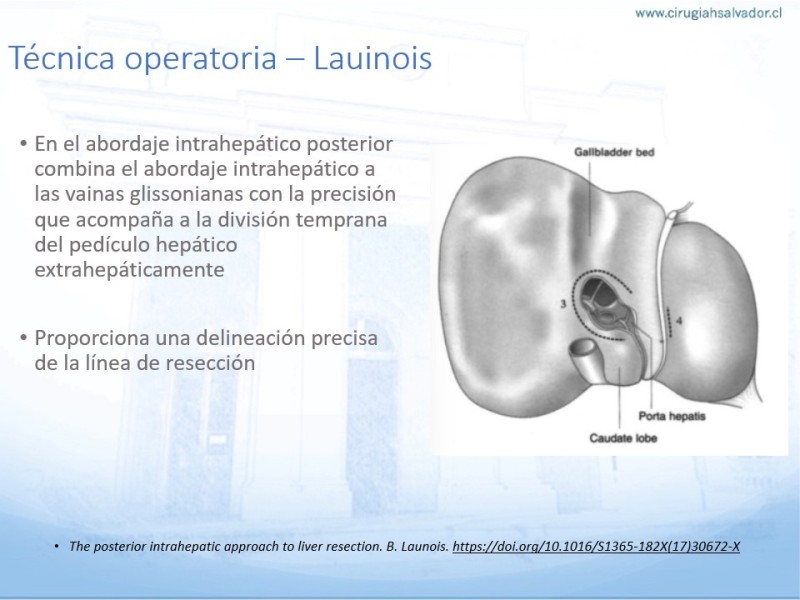 www.cirugiahsalvador.cl

Técnica operatoria – Lauinois

• En el abordaje intrahepático posterior combina el abordaje intrahepático a las vainas glissonianas con la precisión que acompaña a la división temprana del pedículo hepático extrahepáticamente

• Proporciona una delineación precisa de la línea de resección

Gallbladder bed
3
4
Porta hepatis
Caudate lobe

• The posterior intrahepatic approach to liver resection. B. Launois. https://doi.org/10.1016/S1365-182X(17)30672-X